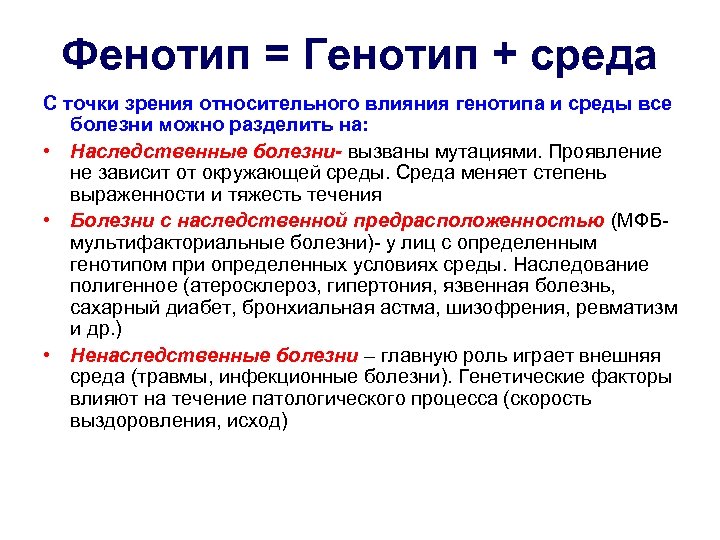 Фенотип = Генотип + среда

С точки зрения относительного влияния генотипа и среды все болезни можно разделить на:

• Наследственные болезни- вызваны мутациями. Проявление не зависит от окружающей среды. Среда меняет степень выраженности и тяжесть течения

• Болезни с наследственной предрасположенностью (МФБ- мультифакториальные болезни)- у лиц с определенным генотипом при определенных условиях среды. Наследование полигенное (атеросклероз, гипертония, язвенная болезнь, сахарный диабет, бронхиальная астма, шизофрения, ревматизм и др.)

• Ненаследственные болезни – главную роль играет внешняя среда (травмы, инфекционные болезни). Генетические факторы влияют на течение патологического процесса (скорость выздоровления, исход)